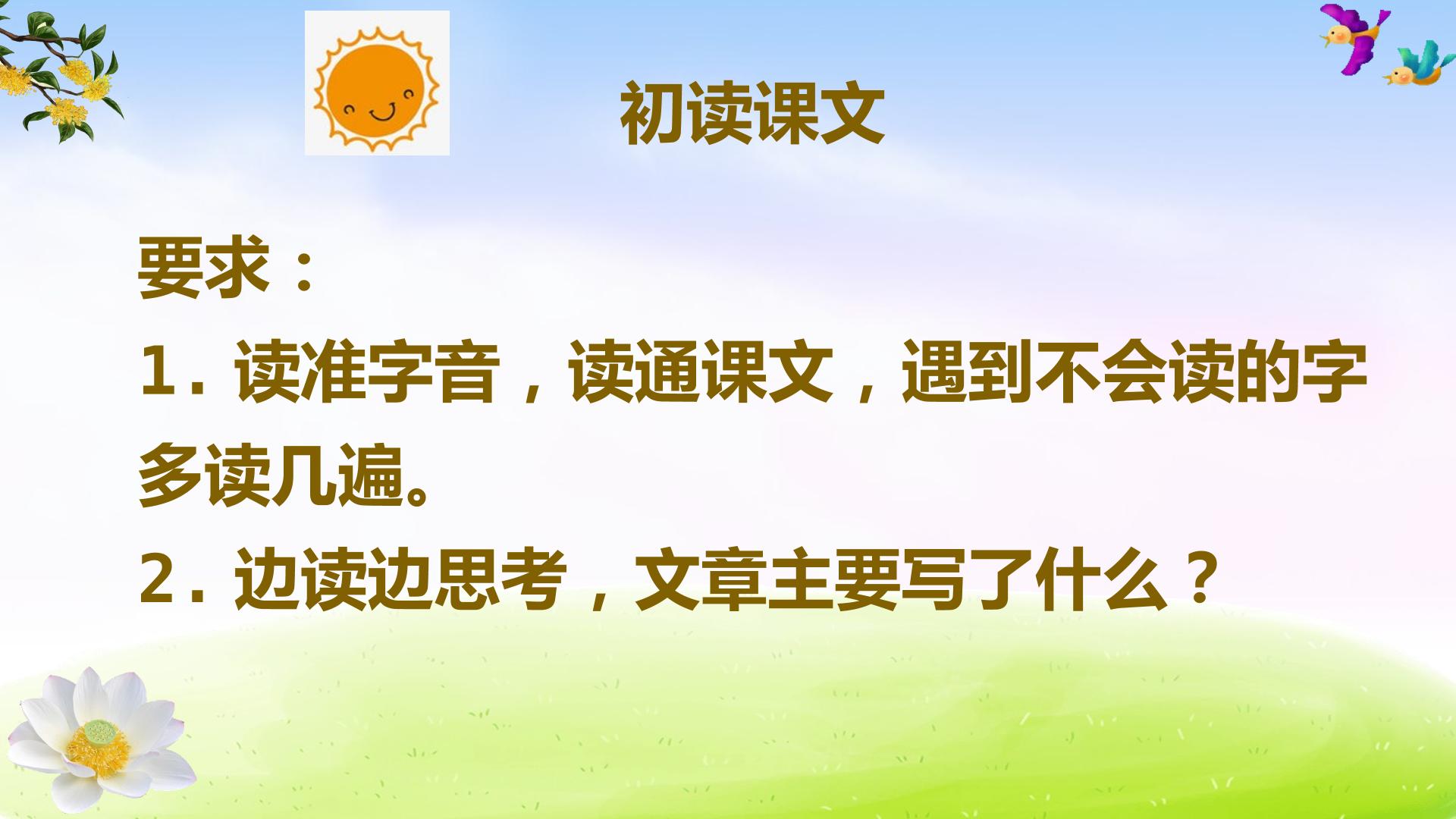 初读课文

要求：

1. 读准字音，读通课文，遇到不会读的字多读几遍。

2. 边读边思考，文章主要写了什么？